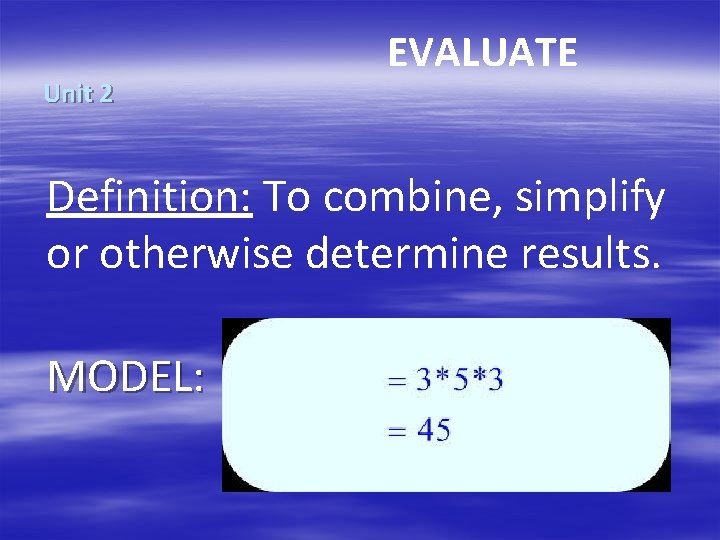 EVALUATE

Unit 2

Definition: To combine, simplify or otherwise determine results.

MODEL:

$= 3*5*3$

$= 45$